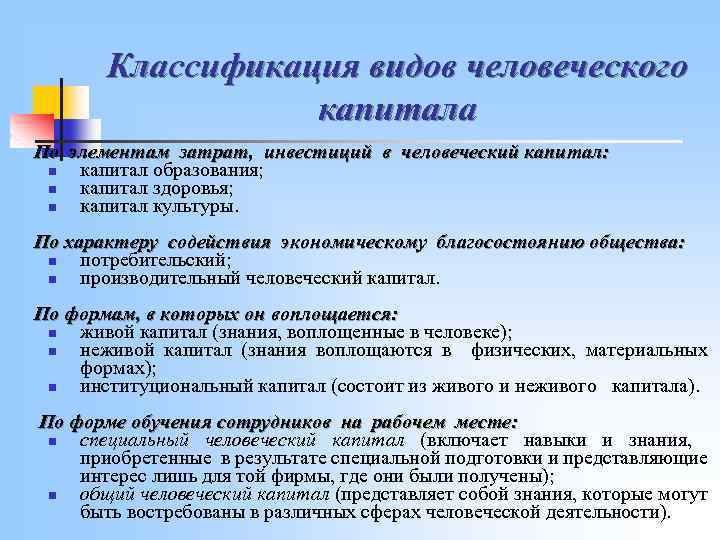 Классификация видов человеческого капитала

По элементам затрат, инвестиций в человеческий капитал:
- капитал образования;
- капитал здоровья;
- капитал культуры.

По характеру содействия экономическому благосостоянию общества:
- потребительский;
- производительный человеческий капитал.

По формам, в которых он воплощается:
- живой капитал (знания, воплощенные в человеке);
- неживой капитал (знания воплощаются в физических, материальных формах);
- институциональный капитал (состоит из живого и неживого капитала).

По форме обучения сотрудников на рабочем месте:
- специальный человеческий капитал (включает навыки и знания, приобретенные в результате специальной подготовки и представляющие интерес лишь для той фирмы, где они были получены);
- общий человеческий капитал (представляет собой знания, которые могут быть востребованы в различных сферах человеческой деятельности).